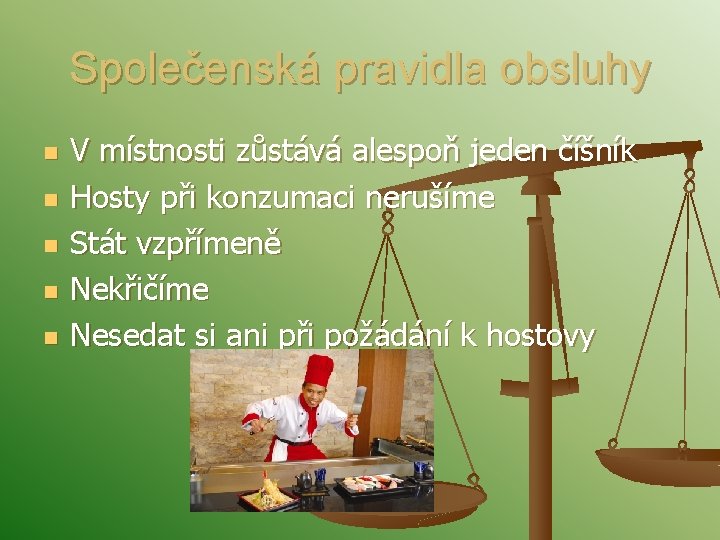 Společenská pravidla obsluhy

- V místnosti zůstává alespoň jeden číšník
- Hosty při konzumaci nerušíme
- Stát vzpřímeně
- Nekřičíme
- Nesedat si ani při požádání k hostovy